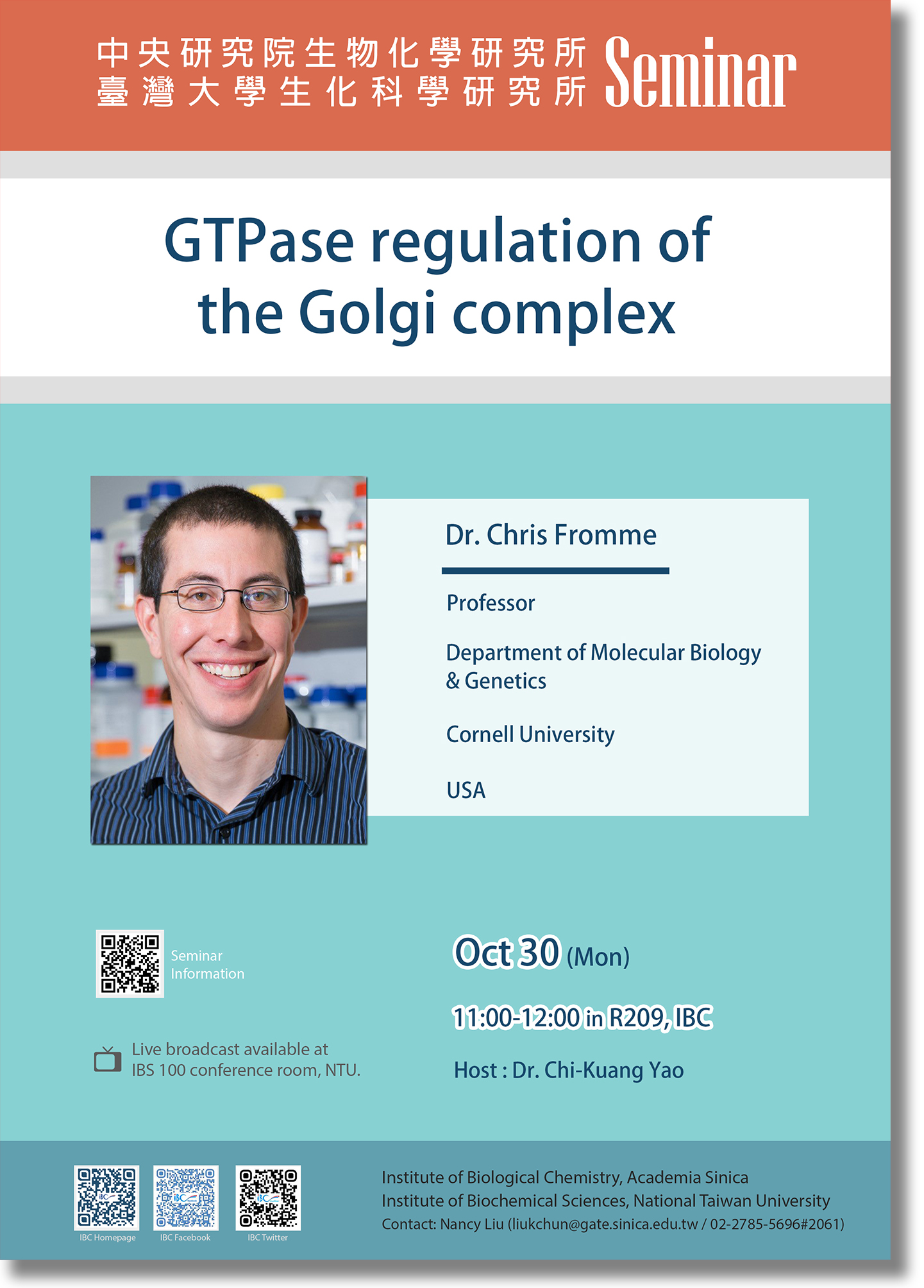 中央研究院生物化學研究所
臺灣大學生化科學研究所
Seminar

GTPase regulation of the Golgi complex

Dr. Chris Fromme

Professor

Department of Molecular Biology & Genetics

Cornell University

USA

Seminar Information

Live broadcast available at IBS 100 conference room, NTU.

Oct 30 (Mon)

11:00-12:00 in R209, IBC

Host : Dr. Chi-Kuang Yao

IBC Homepage

IBC Facebook

IBC Twitter

Institute of Biological Chemistry, Academia Sinica
Institute of Biochemical Sciences, National Taiwan University
Contact: Nancy Liu (liukchun@gate.sinica.edu.tw / 02-2785-5696#2061)